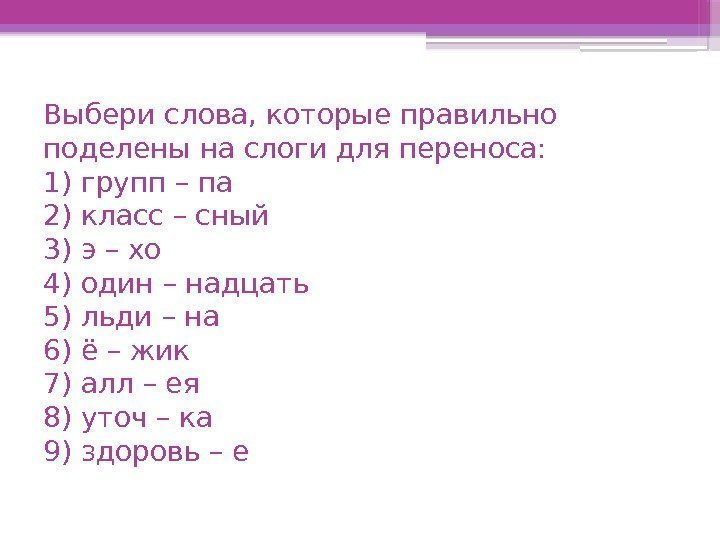 Выбери слова, которые правильно поделены на слоги для переноса:
1) групп – па
2) класс – сный
3) э – хо
4) один – надцать
5) льди – на
6) ё – жик
7) алл – ея
8) уточ – ка
9) здоровь – е